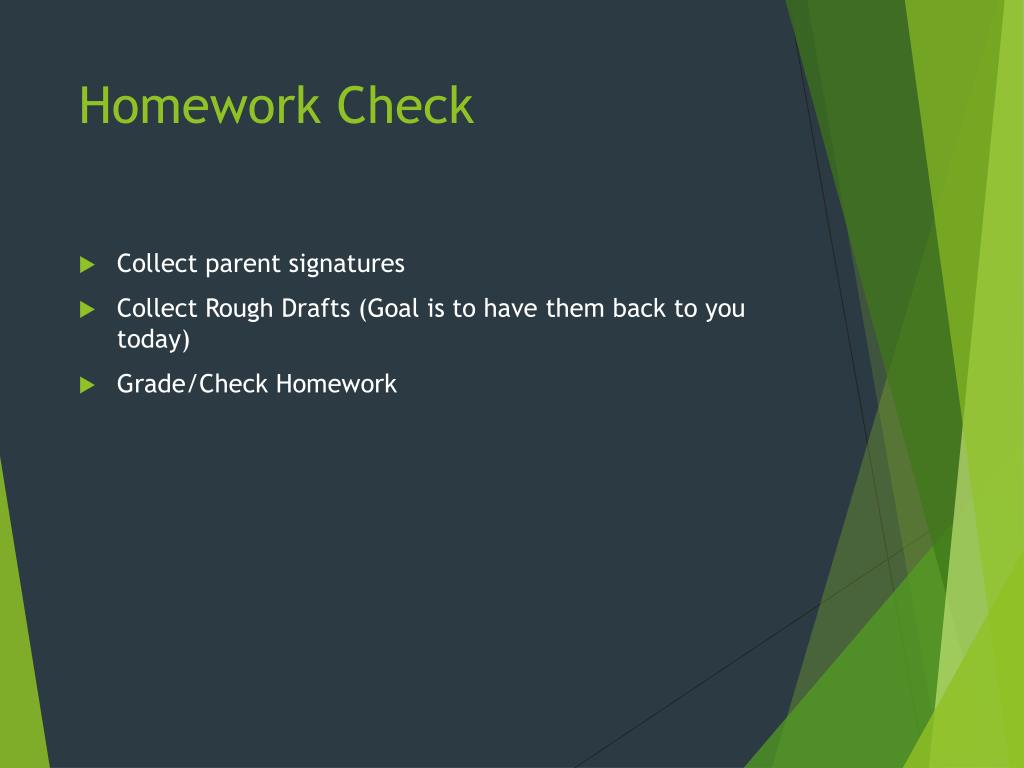 Homework Check

Collect parent signatures

Collect Rough Drafts (Goal is to have them back to you today)

Grade/Check Homework